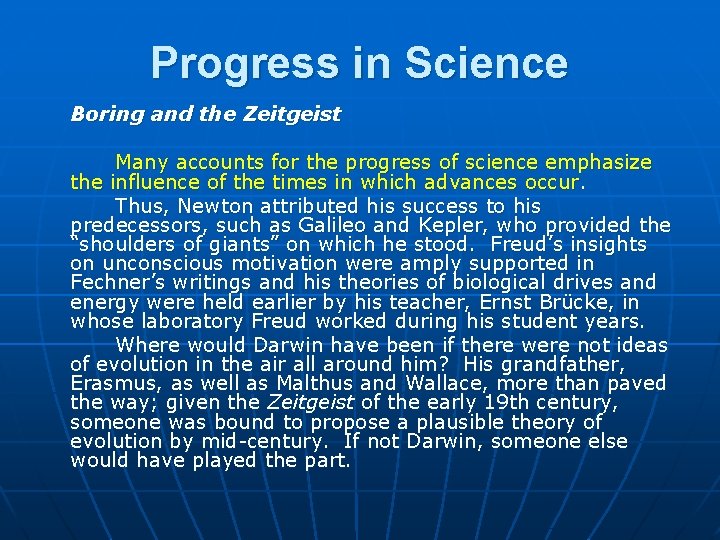 Progress in Science

Boring and the Zeitgeist

Many accounts for the progress of science emphasize the influence of the times in which advances occur.

Thus, Newton attributed his success to his predecessors, such as Galileo and Kepler, who provided the “shoulders of giants” on which he stood. Freud’s insights on unconscious motivation were amply supported in Fechner’s writings and his theories of biological drives and energy were held earlier by his teacher, Ernst Brücke, in whose laboratory Freud worked during his student years.

Where would Darwin have been if there were not ideas of evolution in the air all around him? His grandfather, Erasmus, as well as Malthus and Wallace, more than paved the way; given the Zeitgeist of the early 19th century, someone was bound to propose a plausible theory of evolution by mid-century. If not Darwin, someone else would have played the part.